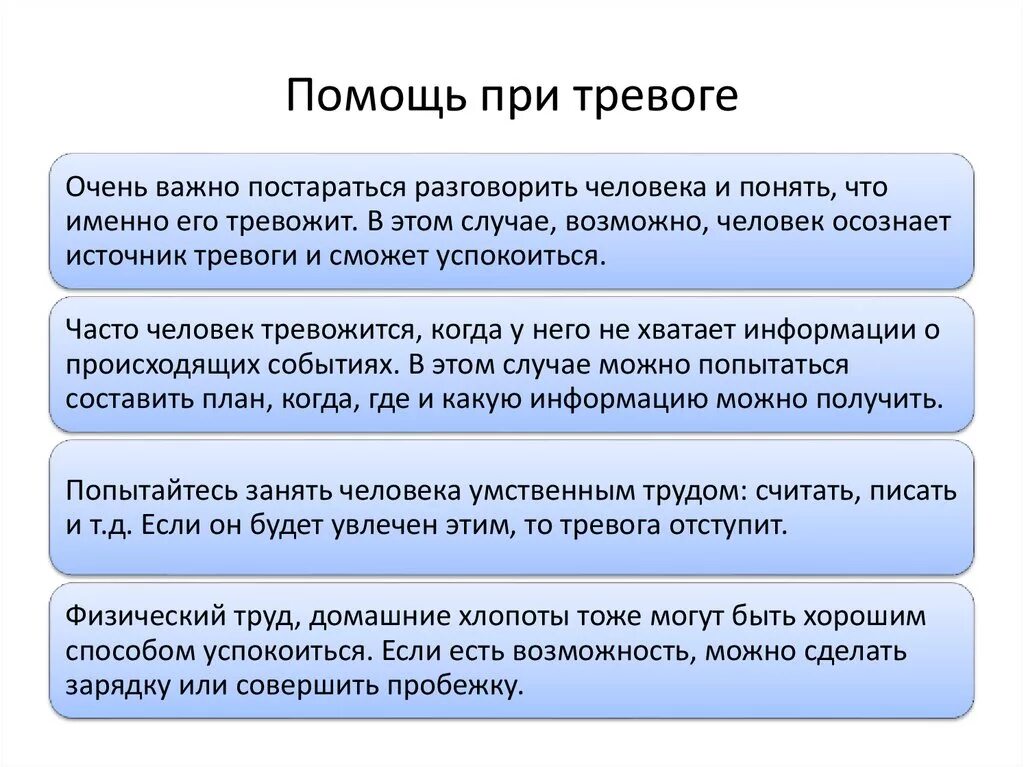 Помощь при тревоге

Очень важно постараться разговорить человека и понять, что именно его тревожит. В этом случае, возможно, человек осознает источник тревоги и сможет успокоиться.

Часто человек тревожится, когда у него не хватает информации о происходящих событиях. В этом случае можно попытаться составить план, когда, где и какую информацию можно получить.

Попытайтесь занять человека умственным трудом: считать, писать и т.д. Если он будет увлечен этим, то тревога отступит.

Физический труд, домашние хлопоты тоже могут быть хорошим способом успокоиться. Если есть возможность, можно сделать зарядку или совершить пробежку.